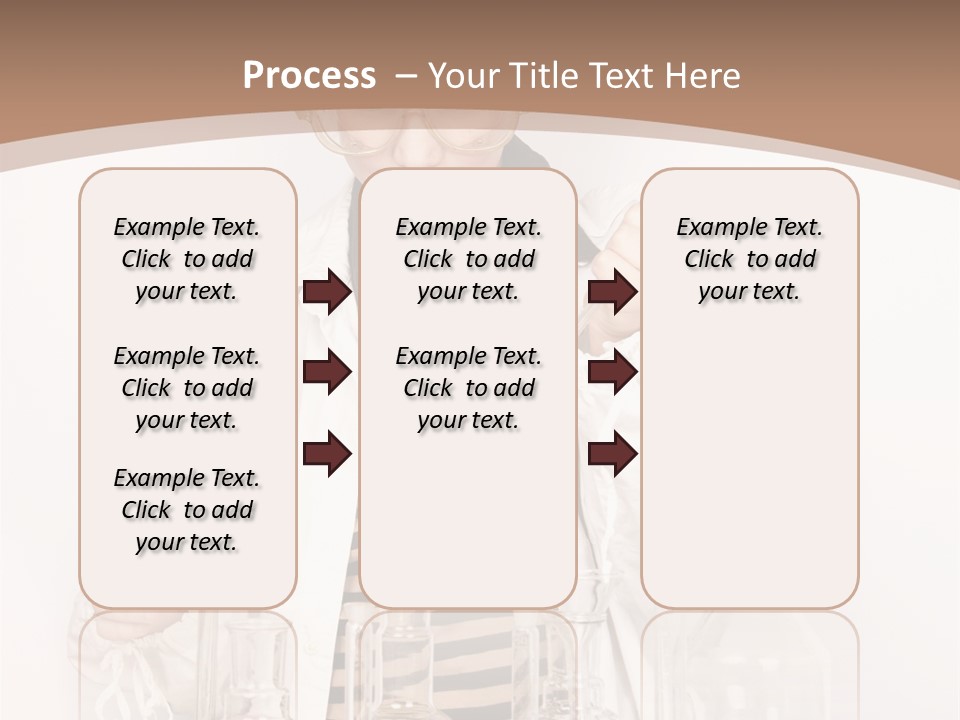 Process – Your Title Text Here

Example Text. Click to add your text.

Example Text. Click to add your text.

Example Text. Click to add your text.

Example Text. Click to add your text.

Example Text. Click to add your text.

Example Text. Click to add your text.